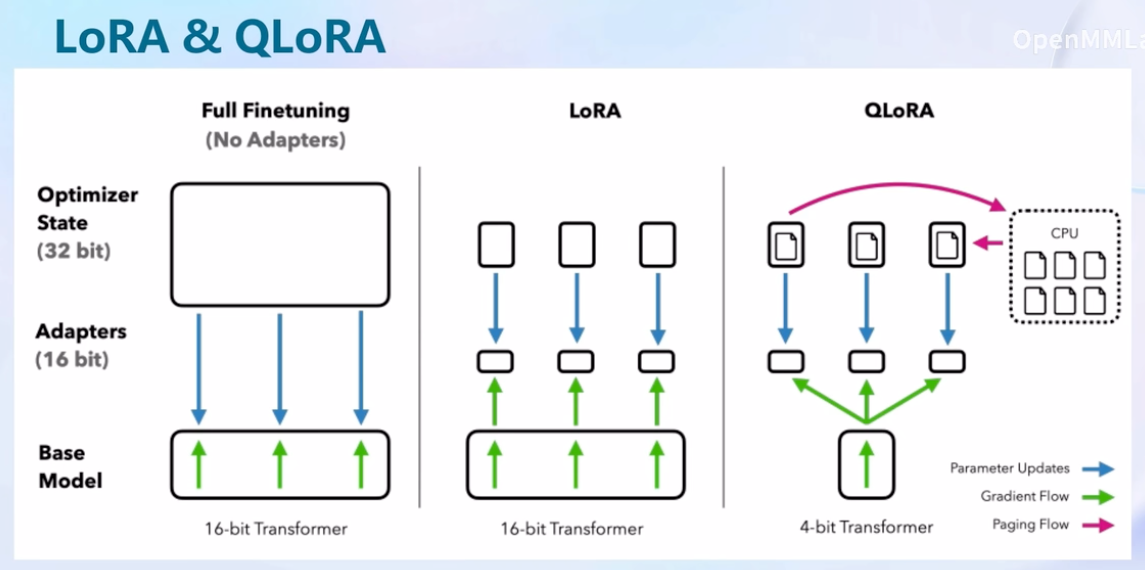 LoRA & QLoRA

OpenMMLa

Full Finetuning
(No Adapters)

LoRA

QLoRA

Optimizer State
(32 bit)

Adapters
(16 bit)

Base Model

CPU

16-bit Transformer

16-bit Transformer

4-bit Transformer

Parameter Updates
Gradient Flow
Paging Flow